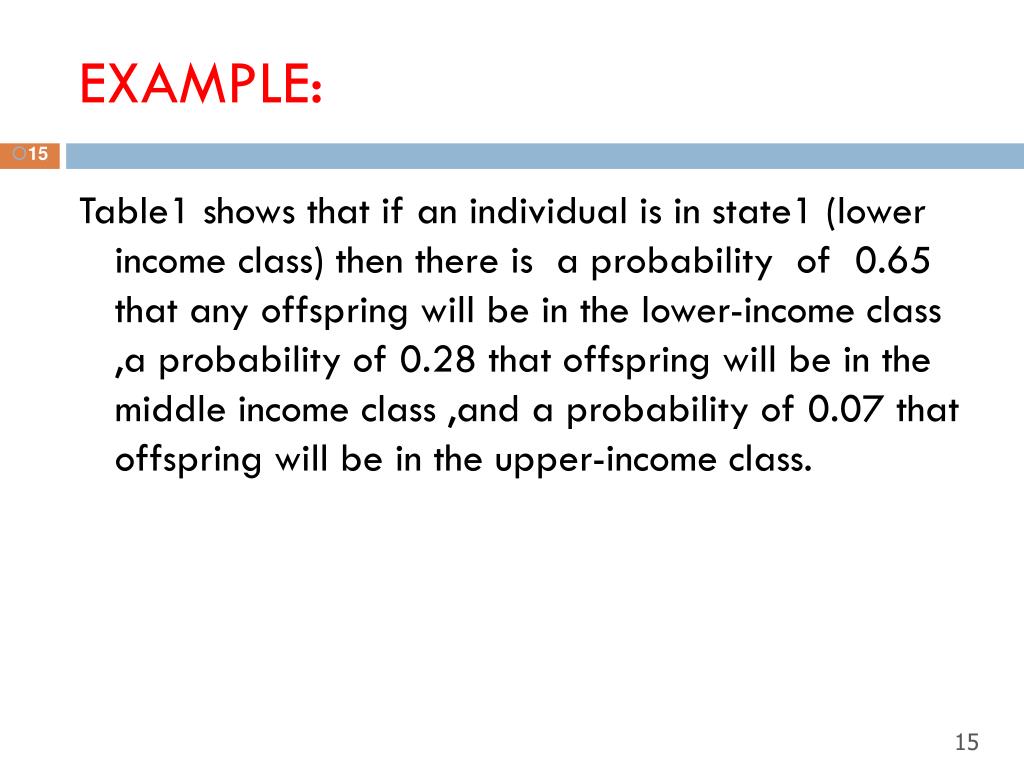 EXAMPLE:

15

Table1 shows that if an individual is in state1 (lower income class) then there is a probability of 0.65 that any offspring will be in the lower-income class ,a probability of 0.28 that offspring will be in the middle income class ,and a probability of 0.07 that offspring will be in the upper-income class.

15